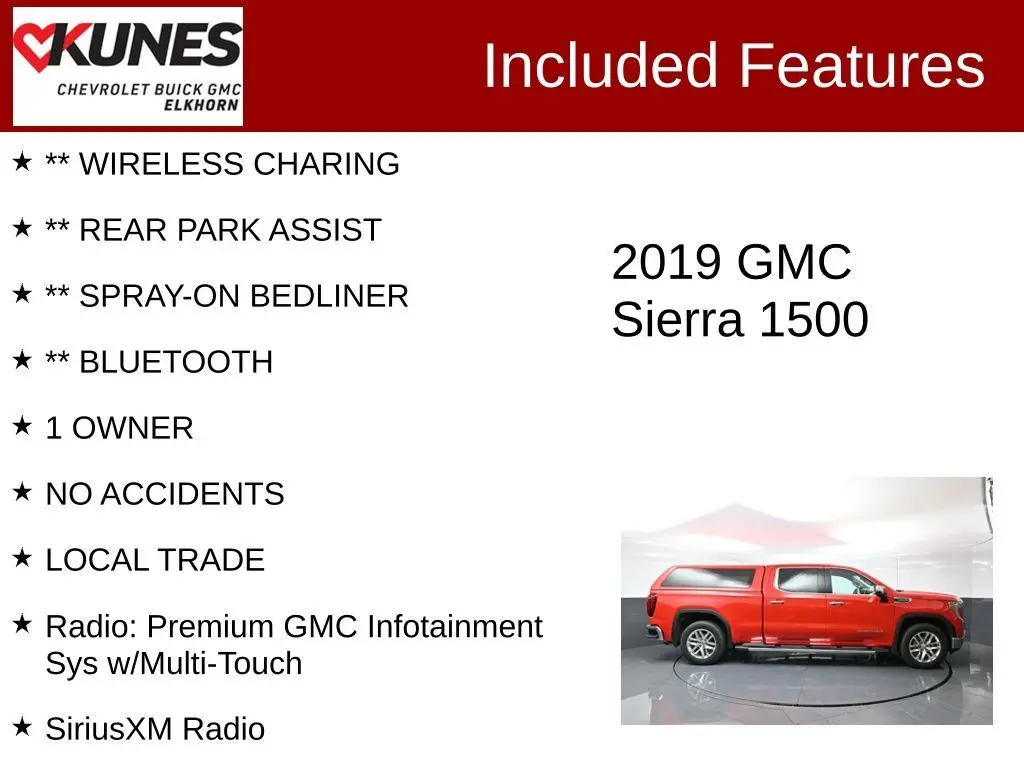 KUNES
CHEVROLET BUICK GMC
ELKHORN

Included Features

★ ** WIRELESS CHARING

★ ** REAR PARK ASSIST

★ ** SPRAY-ON BEDLINER

★ ** BLUETOOTH

★ 1 OWNER

★ NO ACCIDENTS

★ LOCAL TRADE

★ Radio: Premium GMC Infotainment Sys w/Multi-Touch

★ SiriusXM Radio

2019 GMC
Sierra 1500